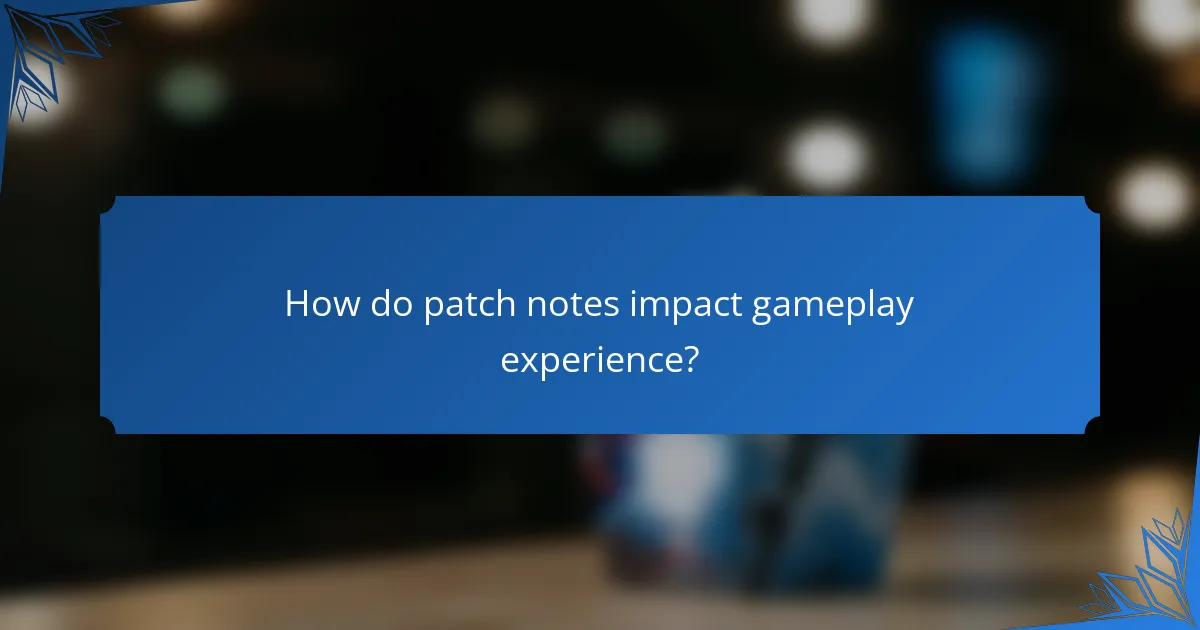 How do patch notes impact gameplay experience?